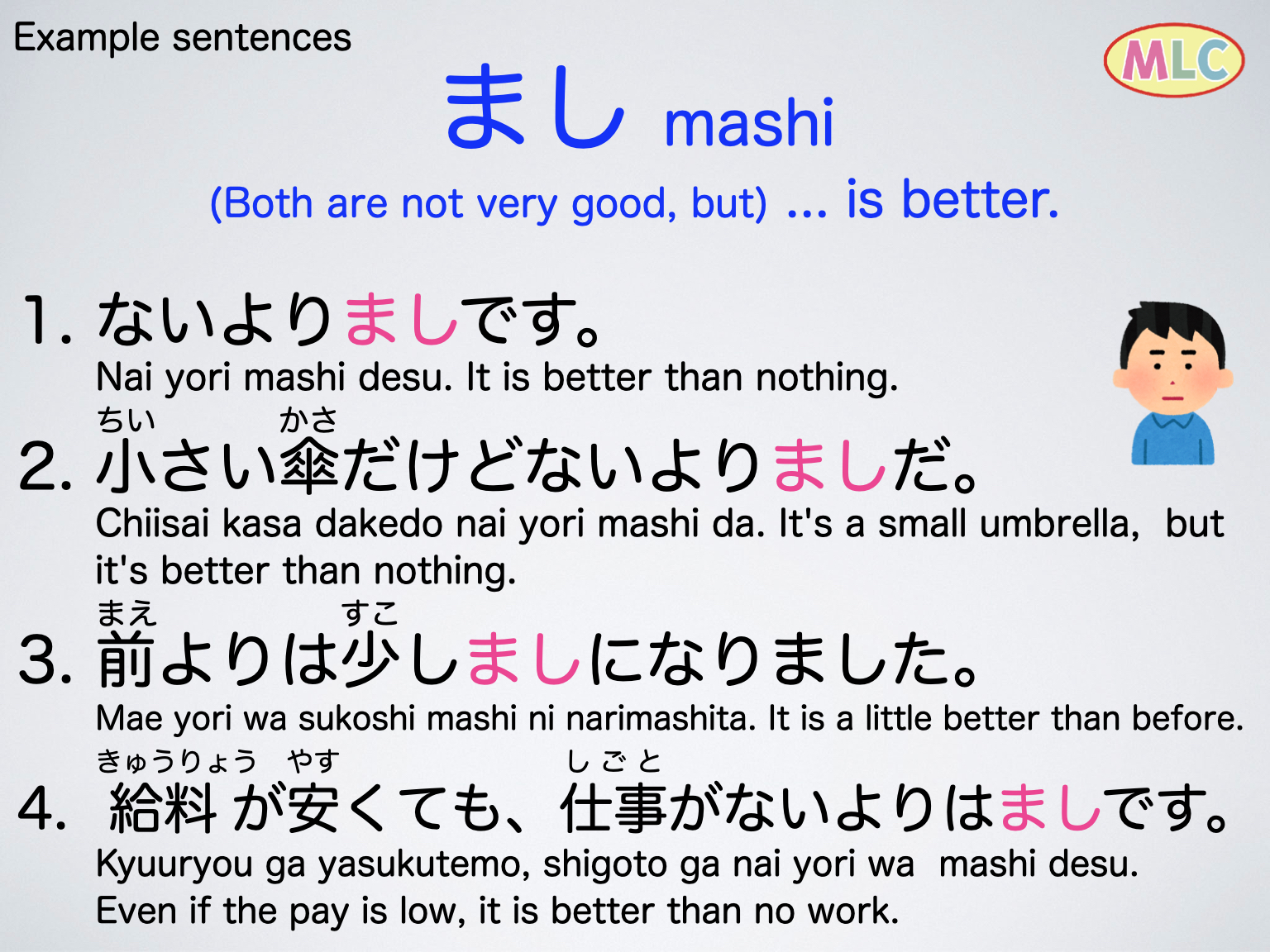 Example sentences

MLC

まし mashi

(Both are not very good, but) ... is better.

1. ないよりましです。
Nai yori mashi desu. It is better than nothing.

ちい かさ
2. 小さい傘だけどないよりましだ。
Chiisai kasa dakedo nai yori mashi da. It's a small umbrella, but it's better than nothing.

まえ すこ
3. 前よりは少しましになりました。
Mae yori wa sukoshi mashi ni narimashita. It is a little better than before.

きゅうりょう やす しごと
4. 給料が安くても、仕事がないよりはましです。
Kyuuryou ga yasukutemo, shigoto ga nai yori wa mashi desu.
Even if the pay is low, it is better than no work.